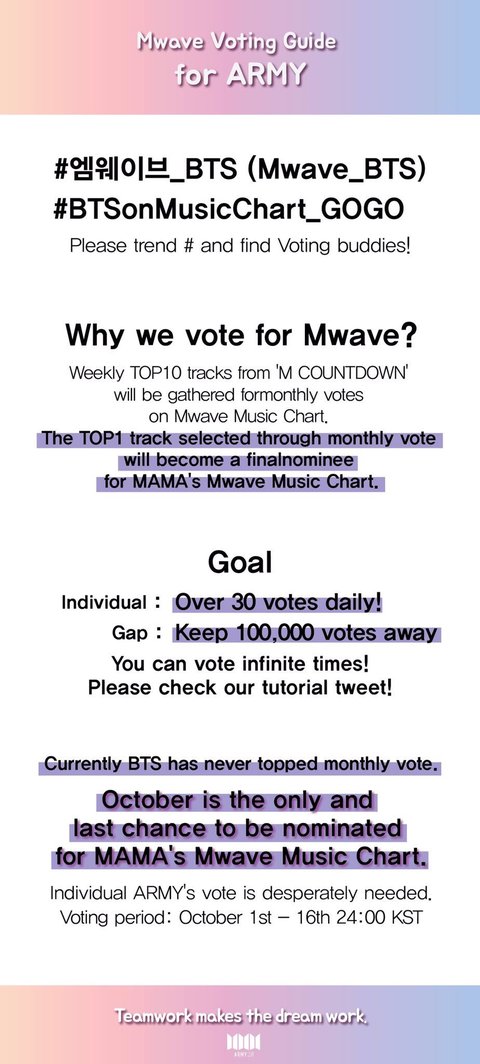 Mwave Voting Guide for ARMY

#엠웨이브_BTS (Mwave_BTS)
#BTSonMusicChart_GOGO
Please trend # and find Voting buddies!

Why we vote for Mwave?

Weekly TOP10 tracks from 'M COUNTDOWN' will be gathered formonthly votes on Mwave Music Chart.
The TOP1 track selected through monthly vote will become a finalnominee for MAMA's Mwave Music Chart.

Goal

Individual : Over 30 votes daily!
Gap : Keep 100,000 votes away
You can vote infinite times!
Please check our tutorial tweet!

Currently BTS has never topped monthly vote.
October is the only and last chance to be nominated for MAMA's Mwave Music Chart.
Individual ARMY's vote is desperately needed.
Voting period: October 1st – 16th 24:00 KST

Teamwork makes the dream work.
ARMY.ZIP